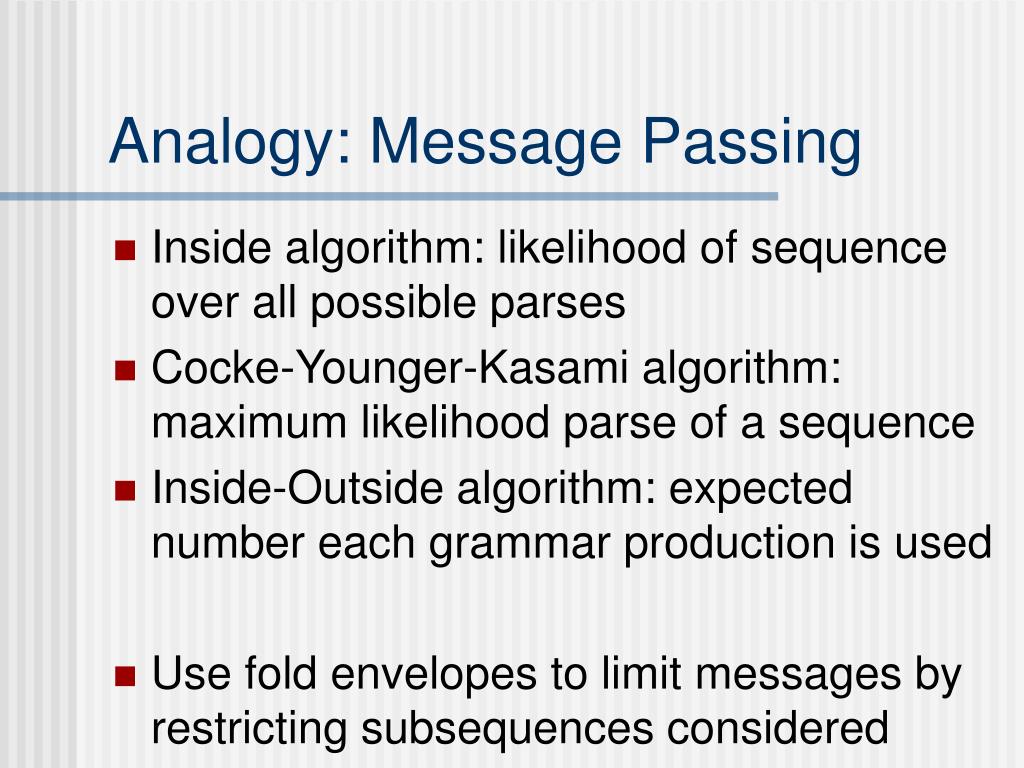 Analogy: Message Passing

- Inside algorithm: likelihood of sequence over all possible parses
- Cocke-Younger-Kasami algorithm: maximum likelihood parse of a sequence
- Inside-Outside algorithm: expected number each grammar production is used

- Use fold envelopes to limit messages by restricting subsequences considered